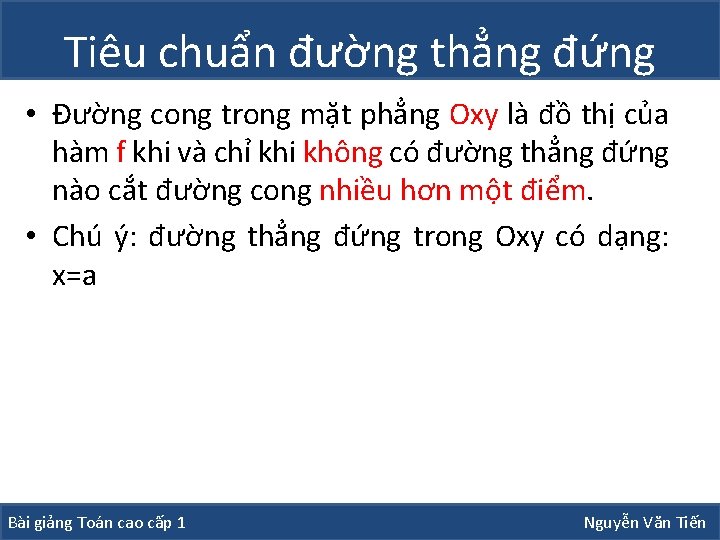 Tiêu chuẩn đường thẳng đứng

• Đường cong trong mặt phẳng Oxy là đồ thị của hàm f khi và chỉ khi không có đường thẳng đứng nào cắt đường cong nhiều hơn một điểm.

• Chú ý: đường thẳng đứng trong Oxy có dạng: x=a

Bài giảng Toán cao cấp 1

Nguyễn Văn Tiến